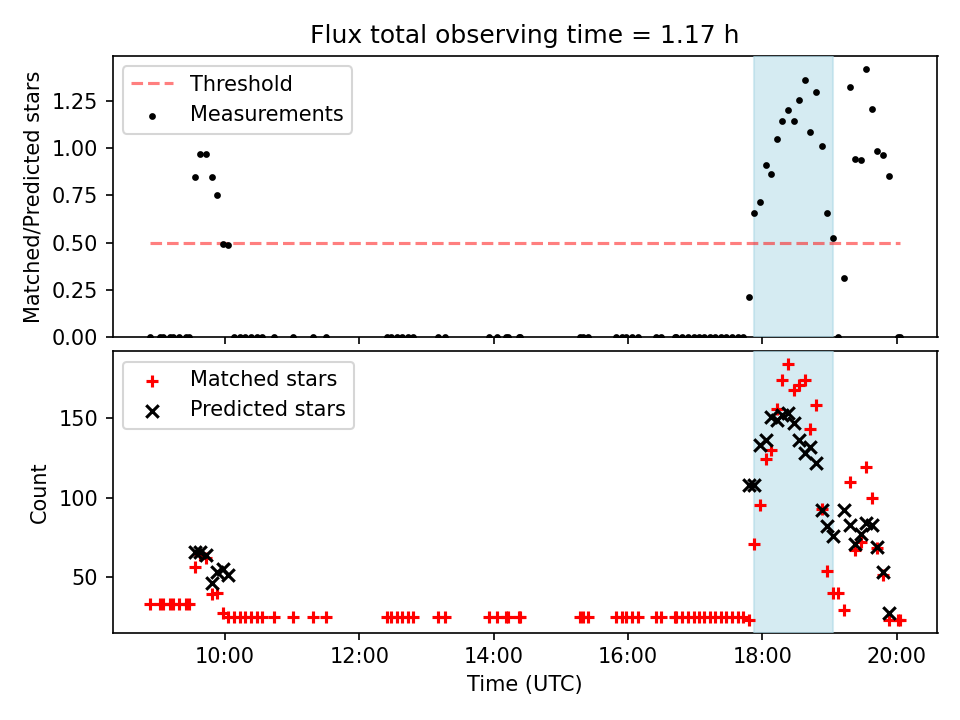 Flux total observing time = 1.17 h

Threshold
Measurements

Matched/Predicted stars

1.25
1.00
0.75
0.50
0.25
0.00

Matched stars
Predicted stars

Count

150
100
50

10:00
12:00
14:00
16:00
18:00
20:00

Time (UTC)